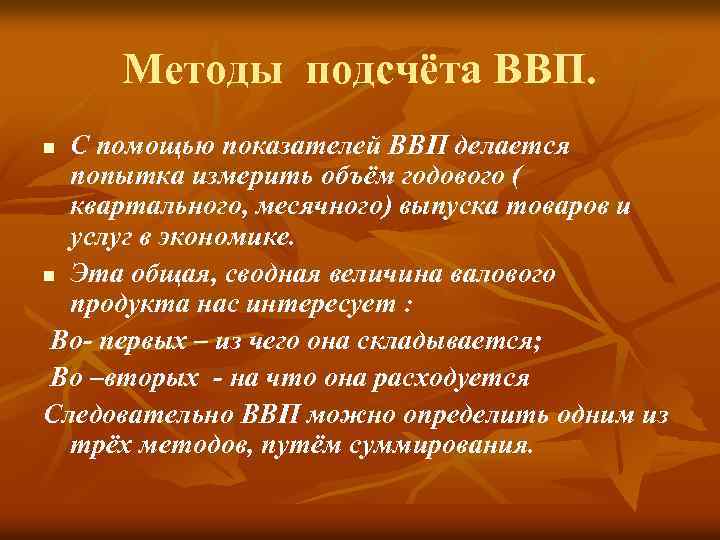 Методы подсчёта ВВП.

▪ С помощью показателей ВВП делается попытка измерить объём годового ( квартального, месячного) выпуска товаров и услуг в экономике.

▪ Эта общая, сводная величина валового продукта нас интересует :

Во- первых – из чего она складывается;

Во –вторых - на что она расходуется

Следовательно ВВП можно определить одним из трёх методов, путём суммирования.